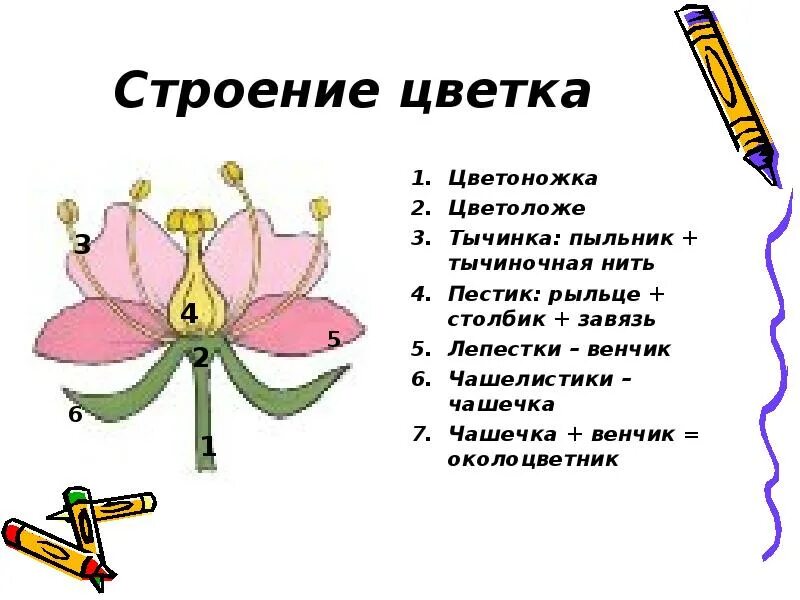 Строение цветка

3
4
5
2
6
1

1. Цветоножка
2. Цветоложе
3. Тычинка: пыльник + тычиночная нить
4. Пестик: рыльце + столбик + завязь
5. Лепестки – венчик
6. Чашелистики – чашечка
7. Чашечка + венчик = околоцветник